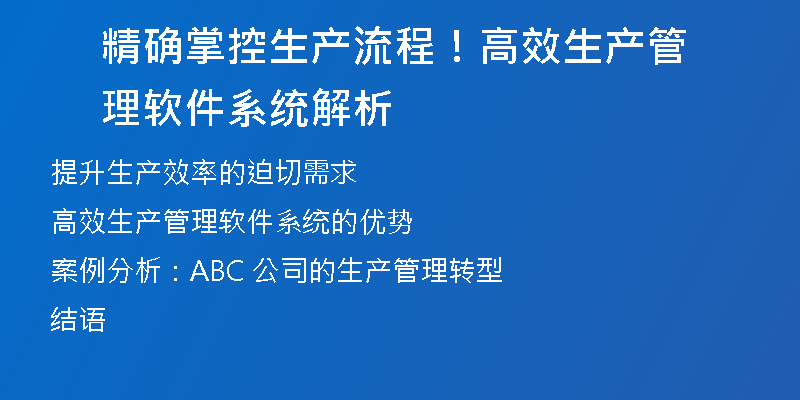 精确掌控生产流程！高效生产管理软件系统解析

提升生产效率的迫切需求

高效生产管理软件系统的优势

案例分析：ABC 公司的生产管理转型

结语